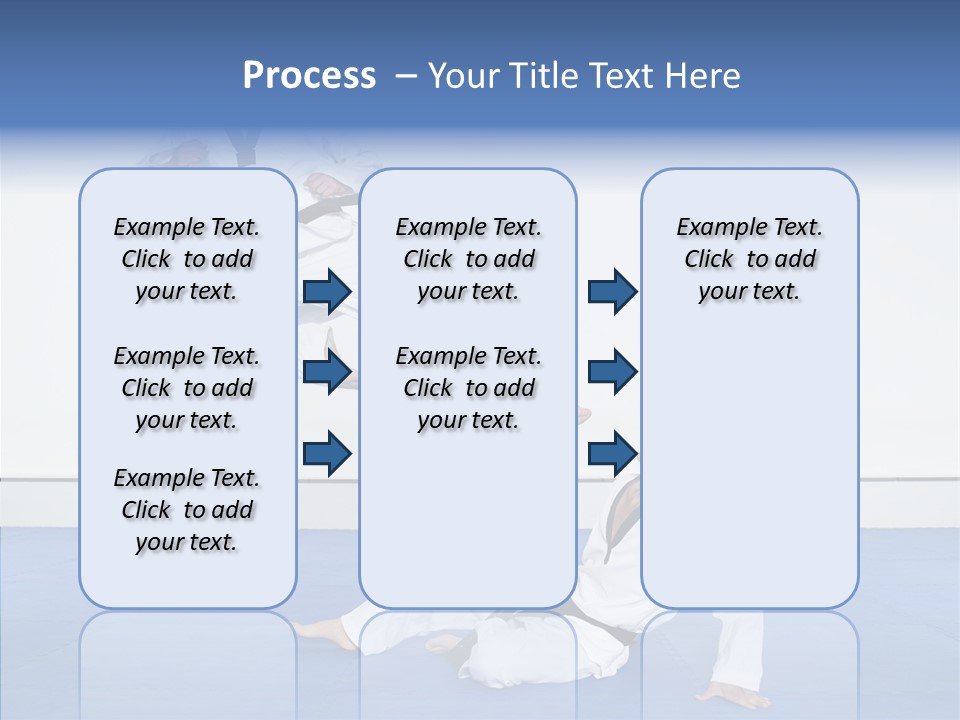 Process – Your Title Text Here

Example Text. Click to add your text.

Example Text. Click to add your text.

Example Text. Click to add your text.

Example Text. Click to add your text.

Example Text. Click to add your text.

Example Text. Click to add your text.